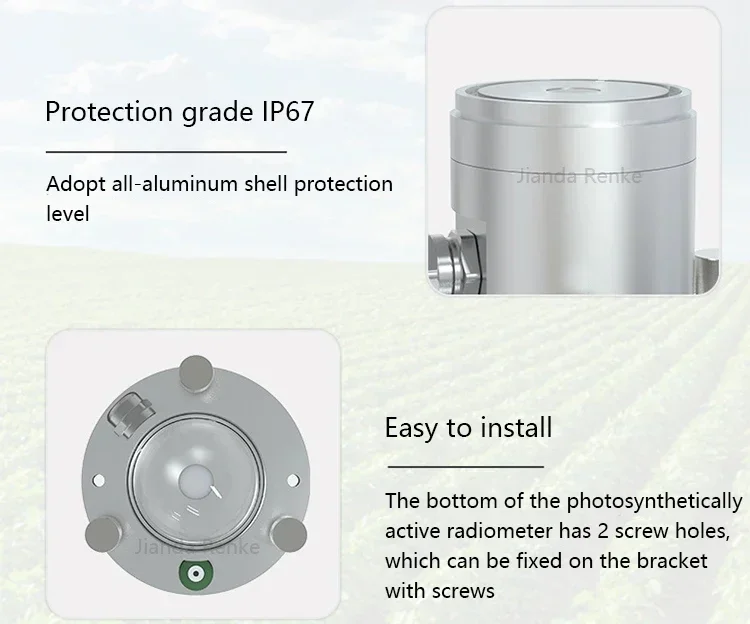 Protection grade IP67

Adopt all-aluminum shell protection level

Jianda Renke

Jianda Renke

Easy to install

The bottom of the photosynthetically active radiometer has 2 screw holes, which can be fixed on the bracket with screws